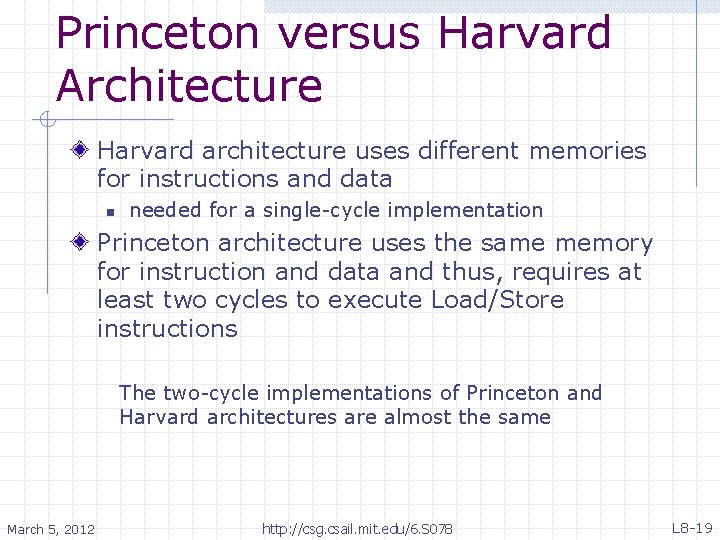 Princeton versus Harvard Architecture

Harvard architecture uses different memories for instructions and data

needed for a single-cycle implementation

Princeton architecture uses the same memory for instruction and data and thus, requires at least two cycles to execute Load/Store instructions

The two-cycle implementations of Princeton and Harvard architectures are almost the same

March 5, 2012

http://csg.csail.mit.edu/6.S078

L8-19